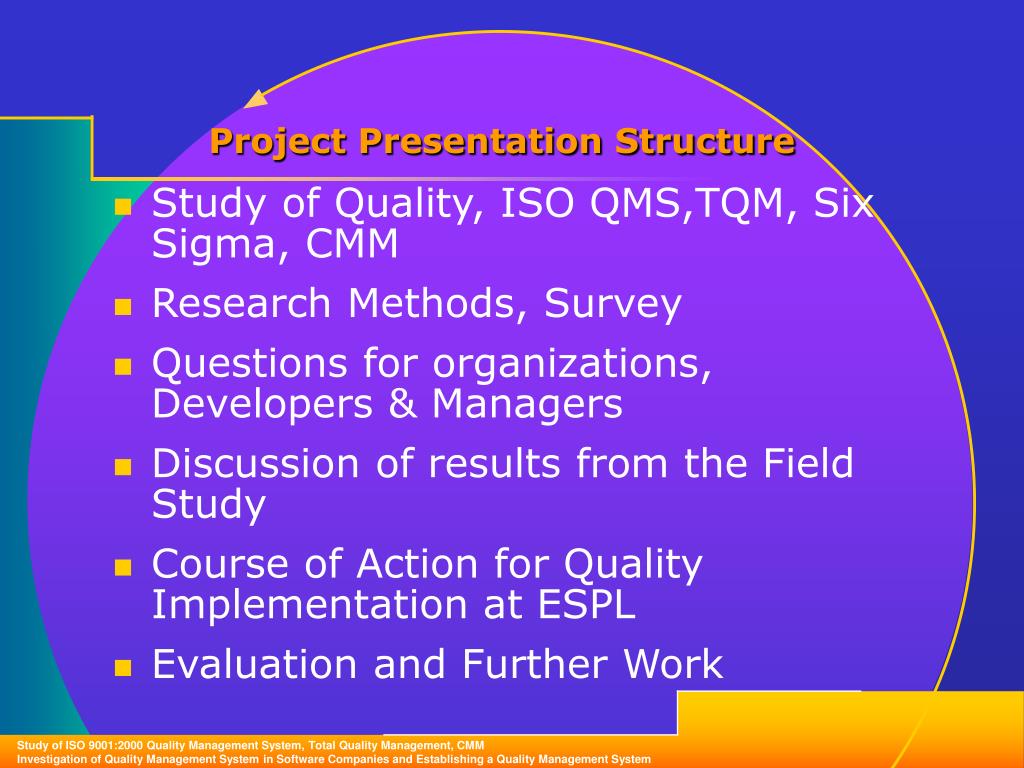 Project Presentation Structure

- Study of Quality, ISO QMS,TQM, Six Sigma, CMM
- Research Methods, Survey
- Questions for organizations, Developers & Managers
- Discussion of results from the Field Study
- Course of Action for Quality Implementation at ESPL
- Evaluation and Further Work

Study of ISO 9001:2000 Quality Management System, Total Quality Management, CMM
Investigation of Quality Management System in Software Companies and Establishing a Quality Management System